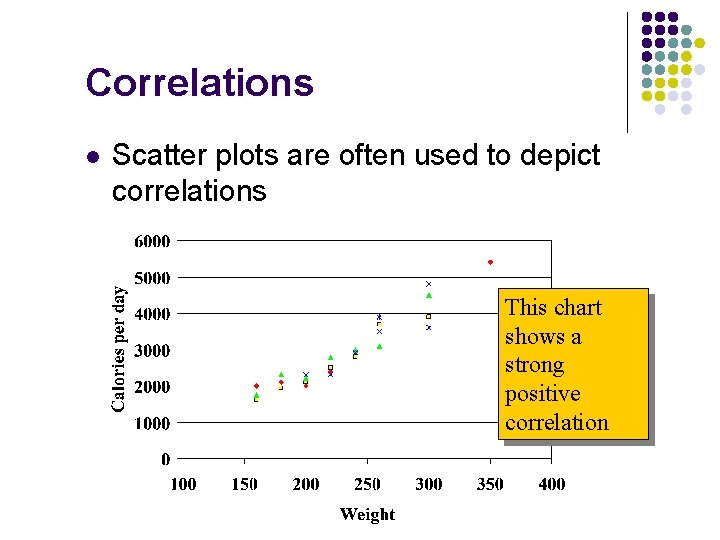 Correlations

Scatter plots are often used to depict correlations

6000
5000
4000
3000
2000
1000
0

Calories per day

100 150 200 250 300 350 400

Weight

This chart shows a strong positive correlation